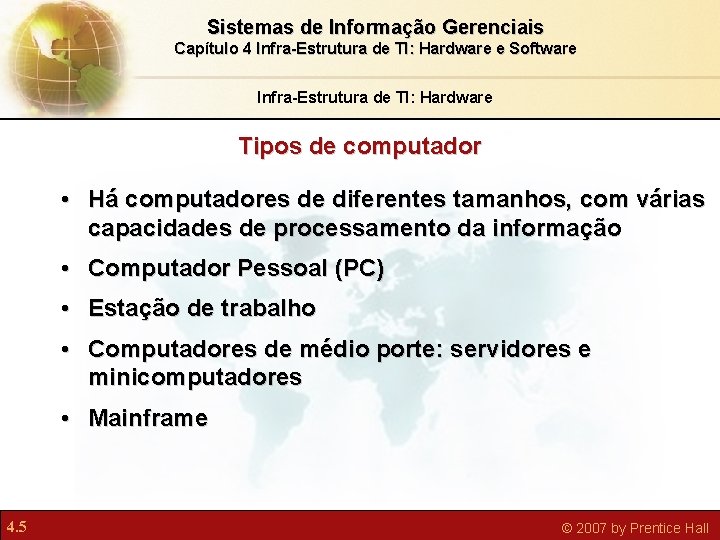 Sistemas de Informação Gerenciais
Capítulo 4 Infra-Estrutura de TI: Hardware e Software

Infra-Estrutura de TI: Hardware

Tipos de computador

• Há computadores de diferentes tamanhos, com várias capacidades de processamento da informação
• Computador Pessoal (PC)
• Estação de trabalho
• Computadores de médio porte: servidores e minicomputadores
• Mainframe

4.5

© 2007 by Prentice Hall